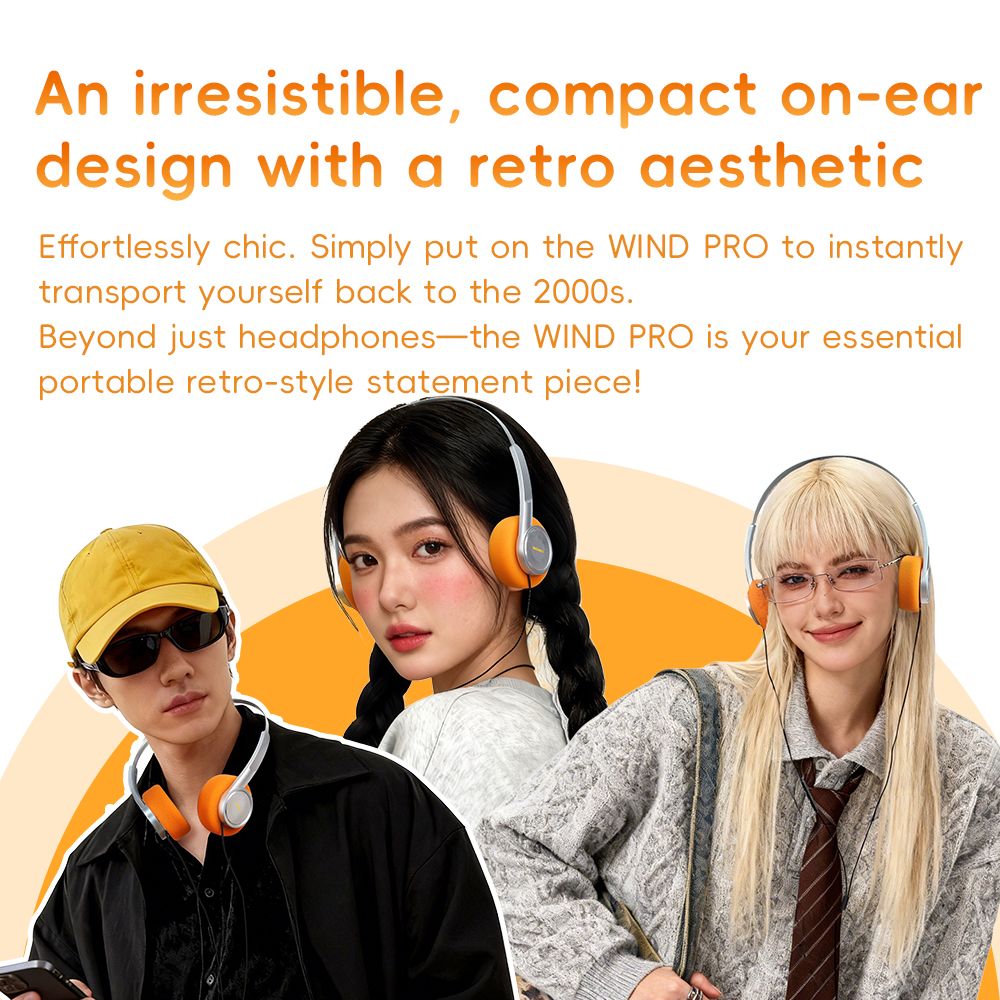 An irresistible, compact on-ear design with a retro aesthetic

Effortlessly chic. Simply put on the WIND PRO to instantly transport yourself back to the 2000s.
Beyond just headphones—the WIND PRO is your essential portable retro-style statement piece!